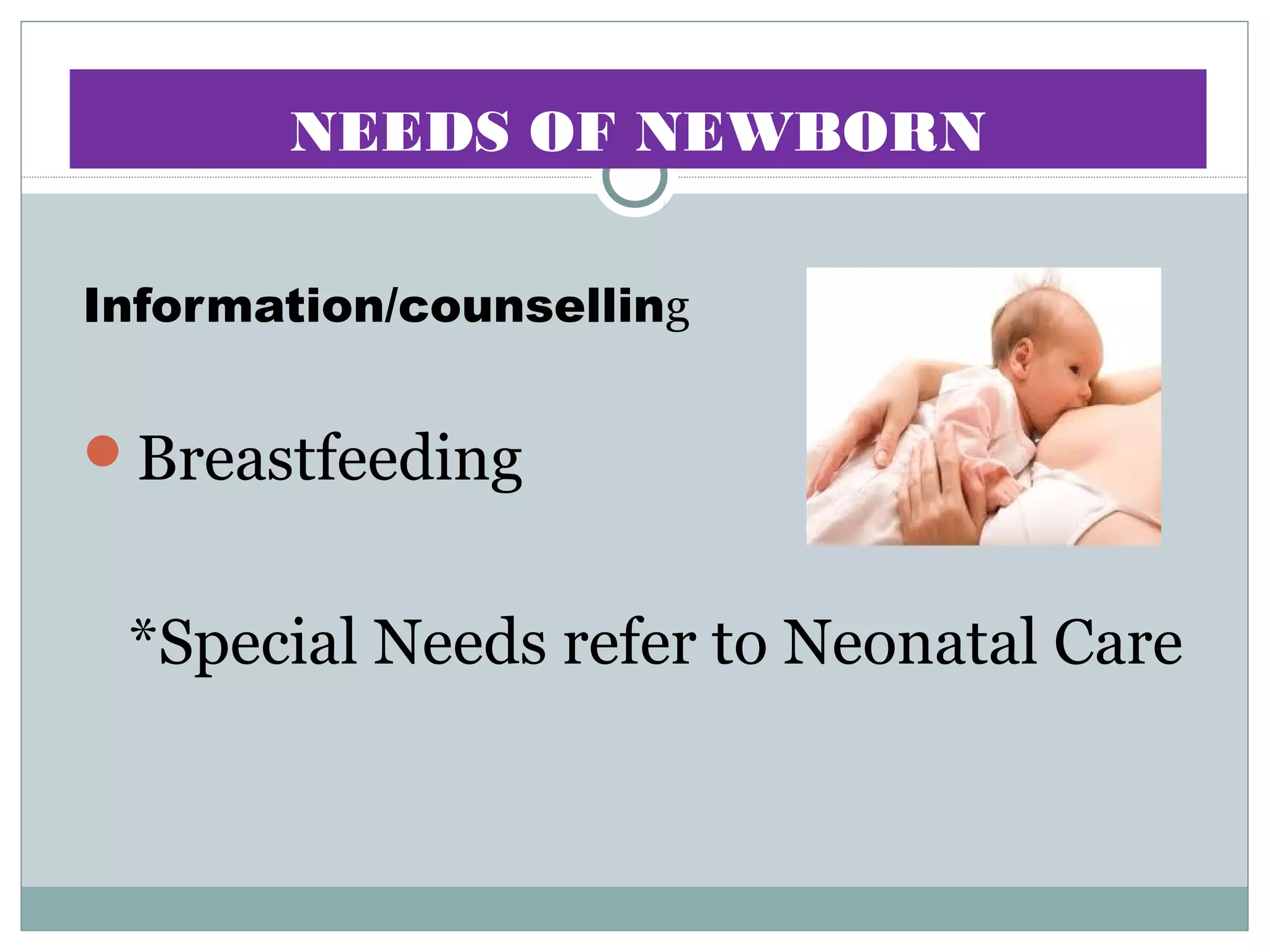 NEEDS OF NEWBORN

Information/counselling

Breastfeeding

*Special Needs refer to Neonatal Care